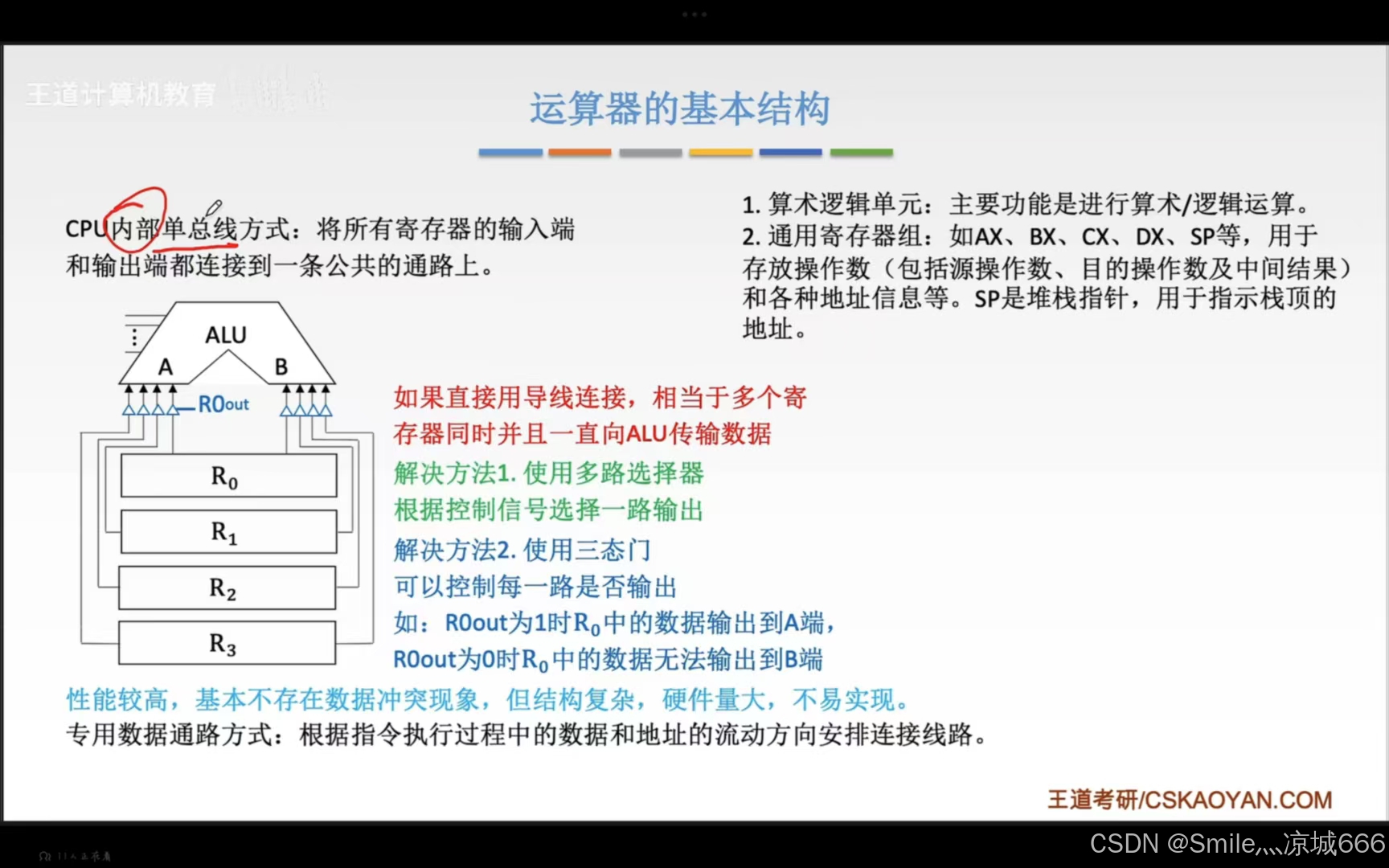 王道计算机教育

运算器的基本结构

CPU内部单总线方式：将所有寄存器的输入端和输出端都连接到一条公共的通路上。

1. 算术逻辑单元：主要功能是进行算术/逻辑运算。
2. 通用寄存器组：如AX、BX、CX、DX、SP等，用于存放操作数（包括源操作数、目的操作数及中间结果）和各种地址信息等。SP是堆栈指针，用于指示栈顶的地址。

ALU
A
B
R0out
$R_0$
$R_1$
$R_2$
$R_3$

如果直接用导线连接，相当于多个寄存器同时并且一直向ALU传输数据

解决方法1. 使用多路选择器
根据控制信号选择一路输出

解决方法2. 使用三态门
可以控制每一路是否输出
如：R0out为1时$R_0$中的数据输出到A端，
R0out为0时$R_0$中的数据无法输出到B端

性能较高，基本不存在数据冲突现象，但结构复杂，硬件量大，不易实现。
专用数据通路方式：根据指令执行过程中的数据和地址的流动方向安排连接线路。

王道考研/CSKAOYAN.COM

CSDN @Smile灬凉城666